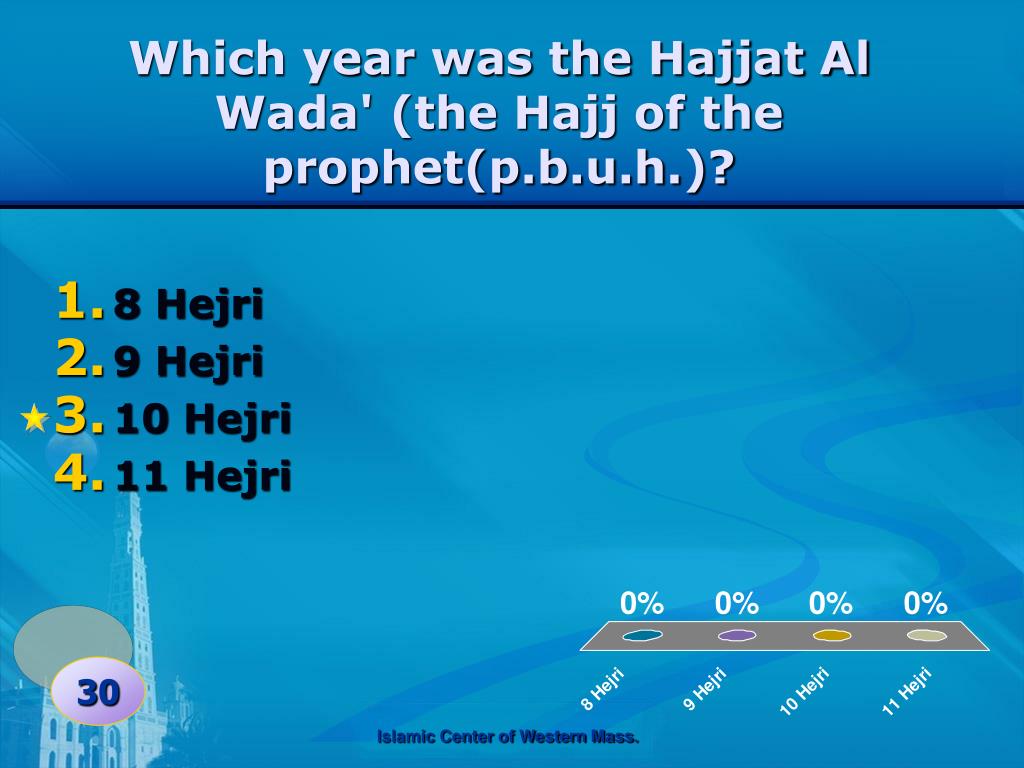 Which year was the Hajjat Al Wada' (the Hajj of the prophet(p.b.u.h.)?

1. 8 Hejri
2. 9 Hejri
3. 10 Hejri
4. 11 Hejri

0% 0% 0% 0%

8 Hejri 9 Hejri 10 Hejri 11 Hejri

30

Islamic Center of Western Mass.